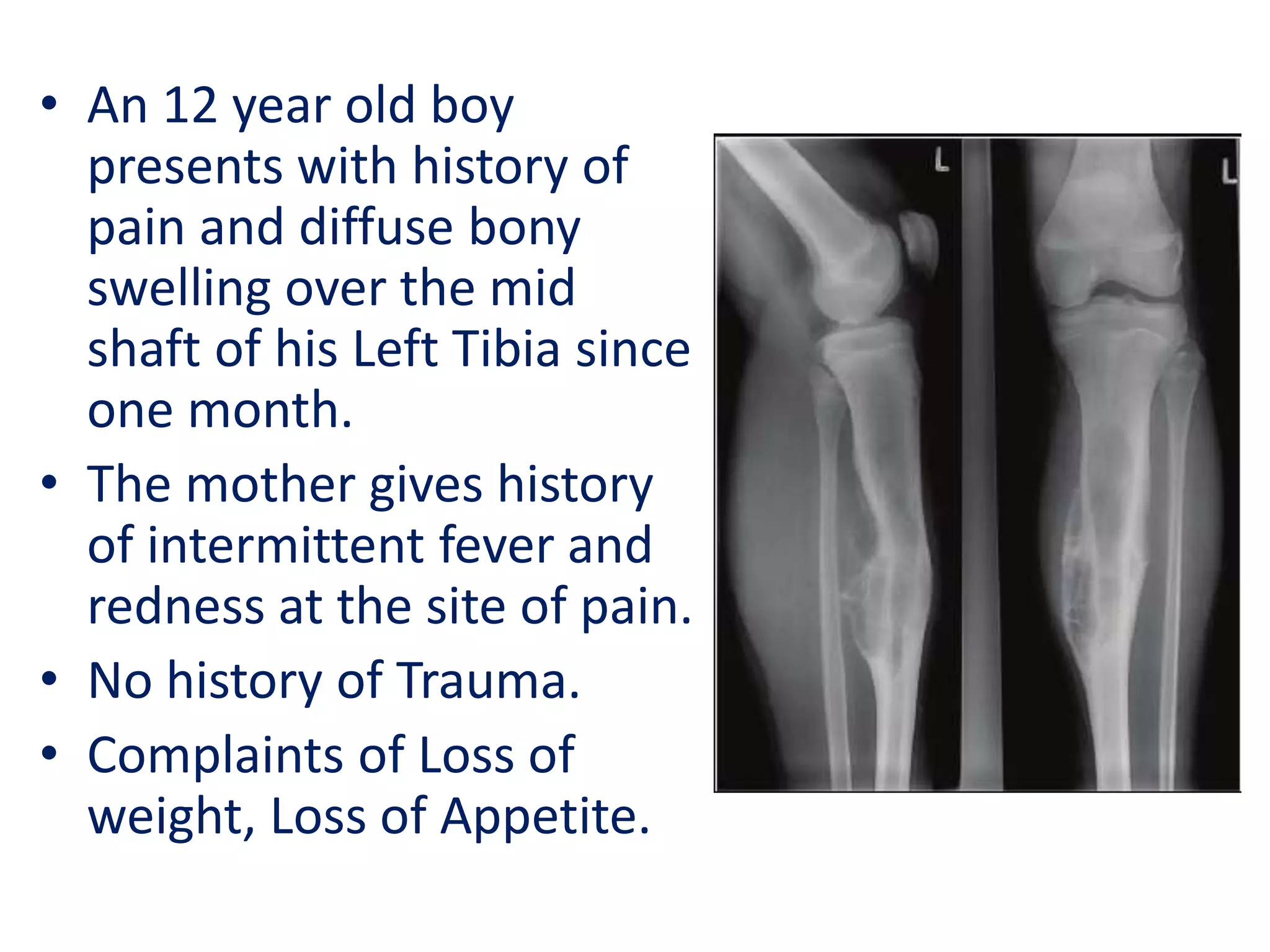 • An 12 year old boy presents with history of pain and diffuse bony swelling over the mid shaft of his Left Tibia since one month.

• The mother gives history of intermittent fever and redness at the site of pain.

• No history of Trauma.

• Complaints of Loss of weight, Loss of Appetite.

L

L